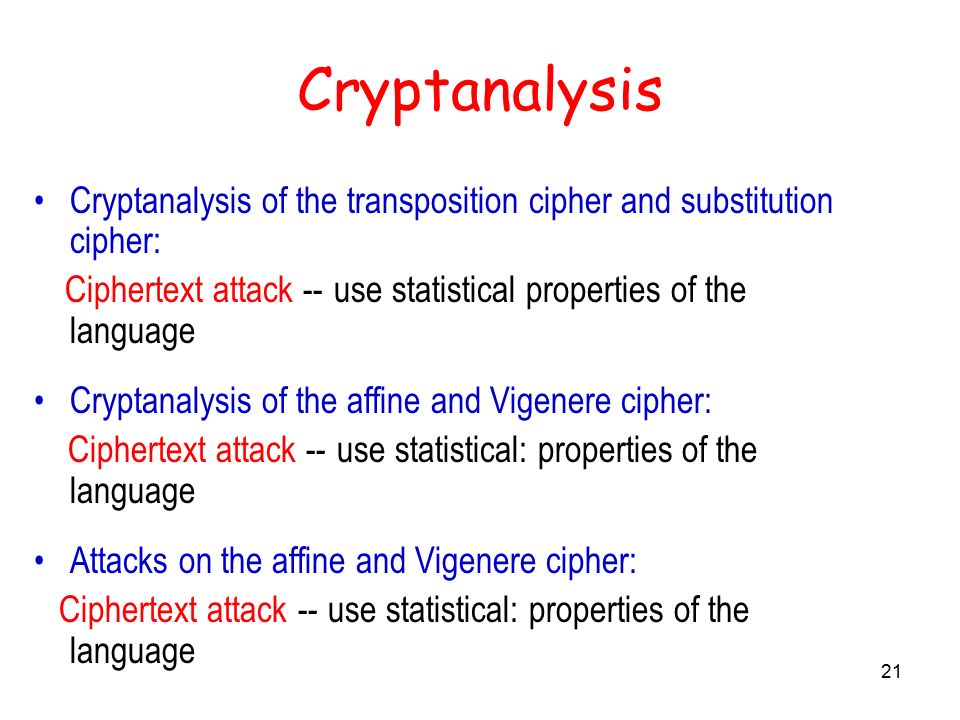 Cryptanalysis

• Cryptanalysis of the transposition cipher and substitution cipher:

Ciphertext attack -- use statistical properties of the language

• Cryptanalysis of the affine and Vigenere cipher:

Ciphertext attack -- use statistical: properties of the language

• Attacks on the affine and Vigenere cipher:

Ciphertext attack -- use statistical: properties of the language

21